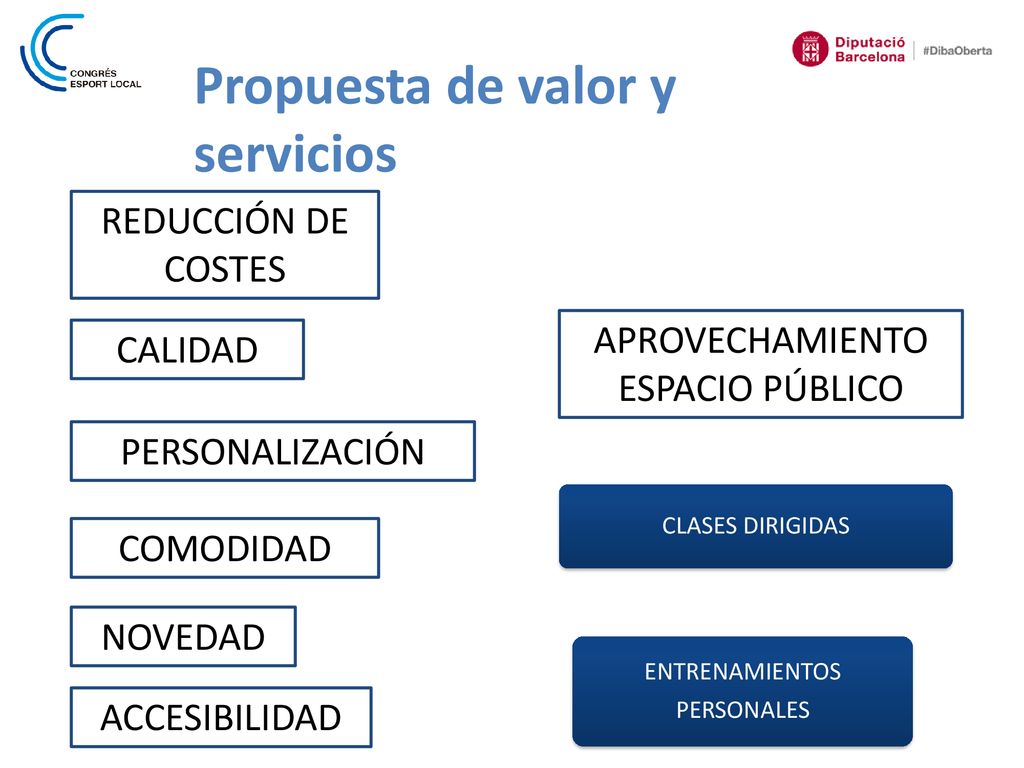 CONGRÉS ESPORT LOCAL

Diputació Barcelona #DibaOberta

Propuesta de valor y servicios

REDUCCIÓN DE COSTES

CALIDAD

PERSONALIZACIÓN

COMODIDAD

NOVEDAD

ACCESIBILIDAD

APROVECHAMIENTO ESPACIO PÚBLICO

CLASES DIRIGIDAS

ENTRENAMIENTOS PERSONALES